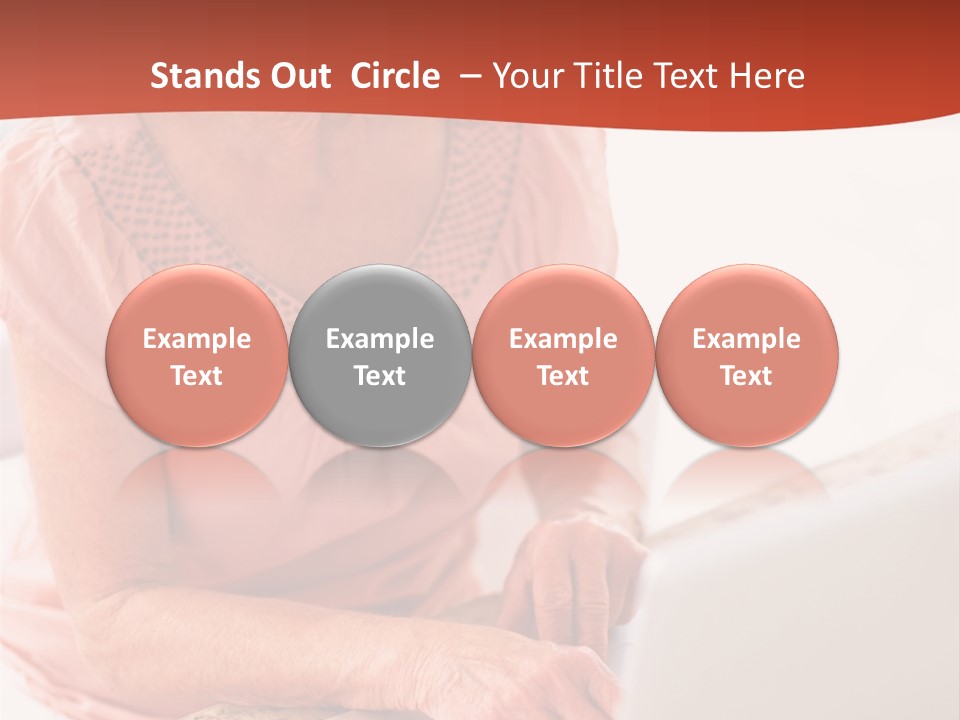 Stands Out Circle – Your Title Text Here

Example Text

Example Text

Example Text

Example Text